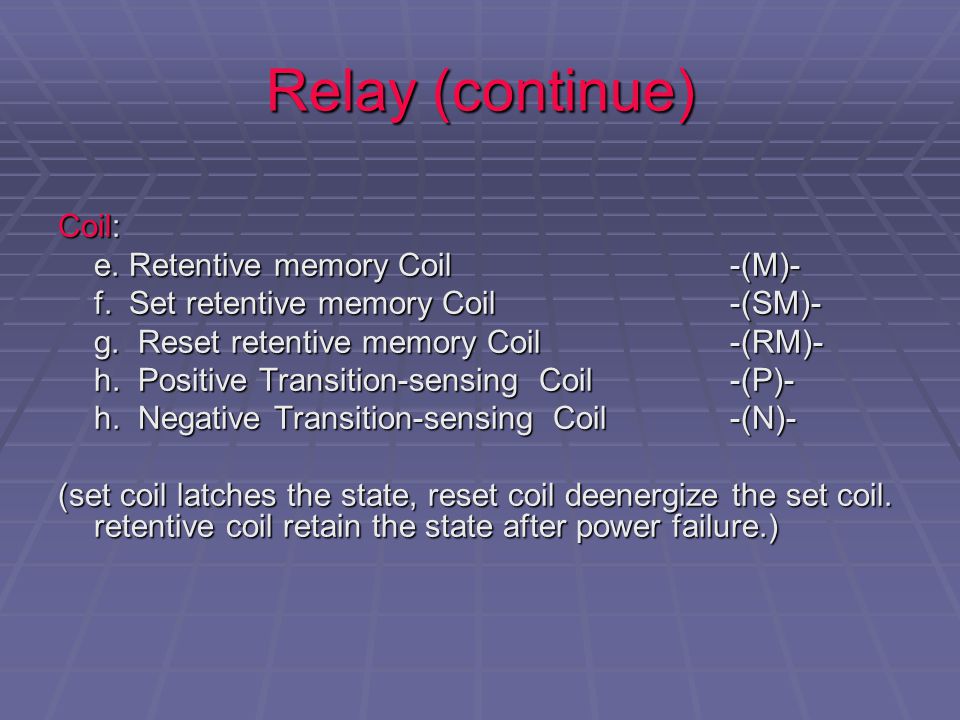 Relay (continue)

Coil:
e. Retentive memory Coil -(M)-
f. Set retentive memory Coil -(SM)-
g. Reset retentive memory Coil -(RM)-
h. Positive Transition-sensing Coil -(P)-
h. Negative Transition-sensing Coil -(N)-

(set coil latches the state, reset coil deenergize the set coil. retentive coil retain the state after power failure.)